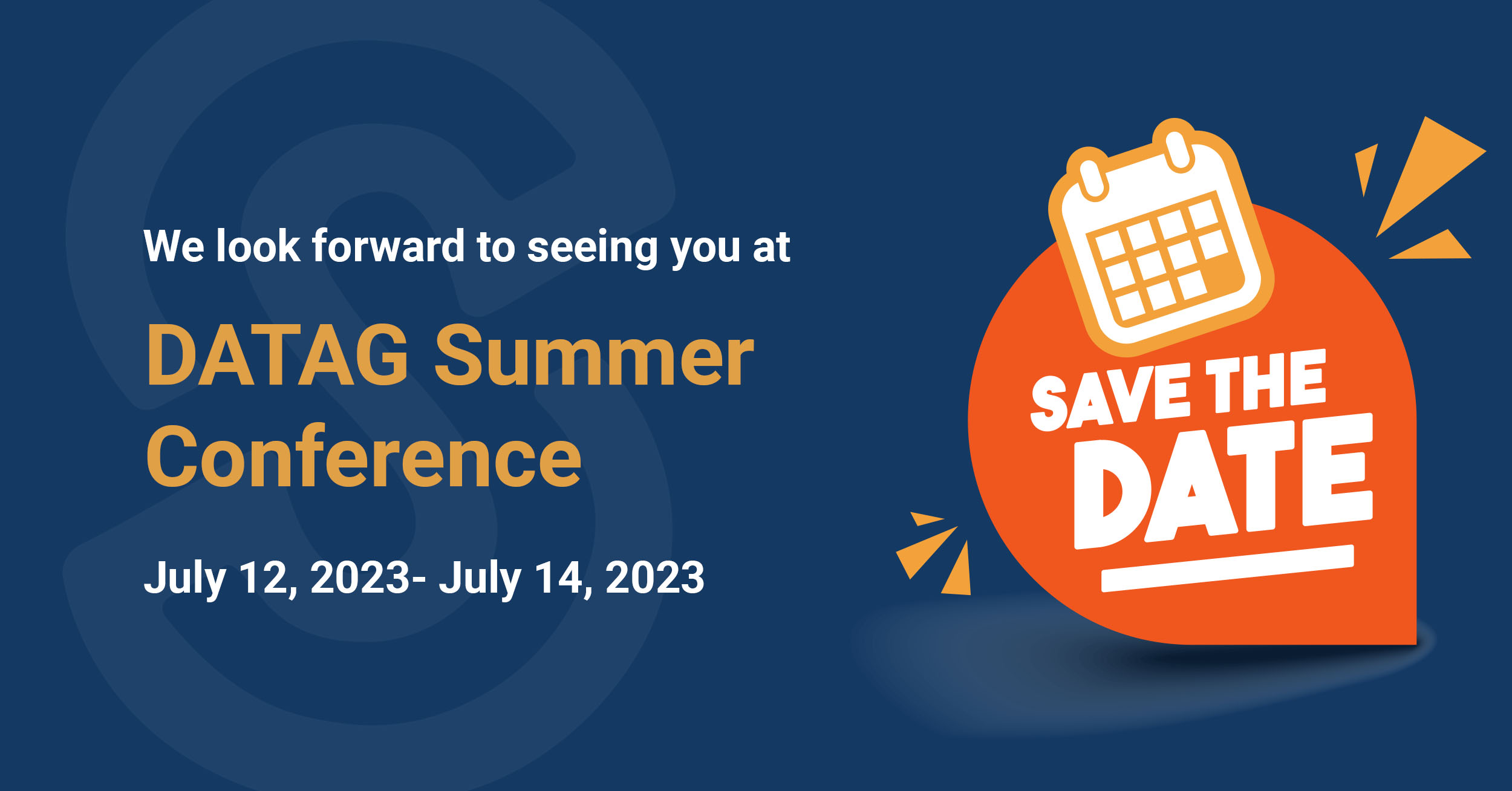 We look forward to seeing you at

DATAG Summer Conference

July 12, 2023- July 14, 2023

SAVE THE DATE